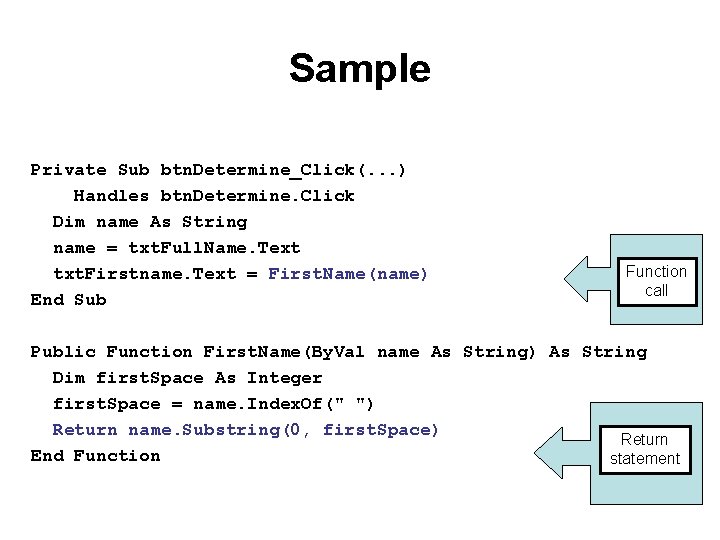 Sample

Private Sub btnDetermine_Click(...)
    Handles btnDetermine.Click
  Dim name As String
  name = txtFullName.Text
  txtFirstname.Text = FirstName(name)
End Sub

Function call

Public Function FirstName(ByVal name As String) As String
  Dim firstSpace As Integer
  firstSpace = name.IndexOf(" ")
  Return name.Substring(0, firstSpace)
End Function

Return statement